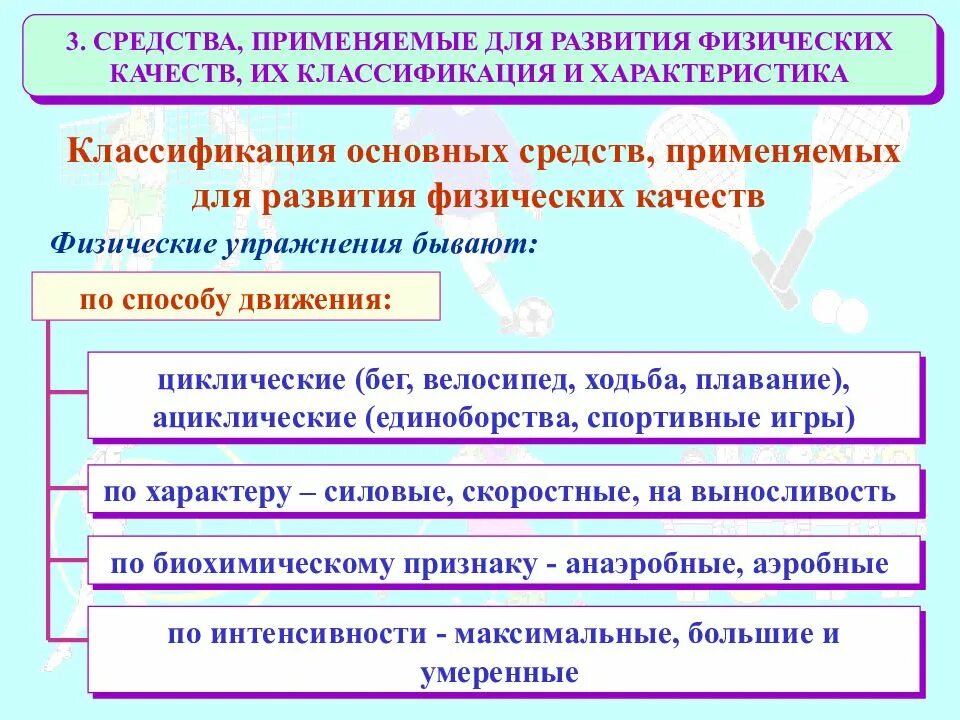 3. СРЕДСТВА, ПРИМЕНЯЕМЫЕ ДЛЯ РАЗВИТИЯ ФИЗИЧЕСКИХ КАЧЕСТВ, ИХ КЛАССИФИКАЦИЯ И ХАРАКТЕРИСТИКА

Классификация основных средств, применяемых для развития физических качеств

Физические упражнения бывают:

по способу движения:

циклические (бег, велосипед, ходьба, плавание), ациклические (единоборства, спортивные игры)

по характеру – силовые, скоростные, на выносливость

по биохимическому признаку - анаэробные, аэробные

по интенсивности - максимальные, большие и умеренные